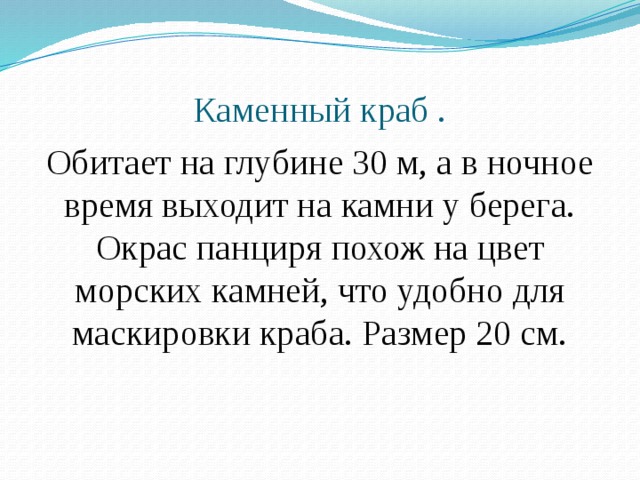 Каменный краб .

Обитает на глубине 30 м, а в ночное время выходит на камни у берега. Окрас панциря похож на цвет морских камней, что удобно для маскировки краба. Размер 20 см.